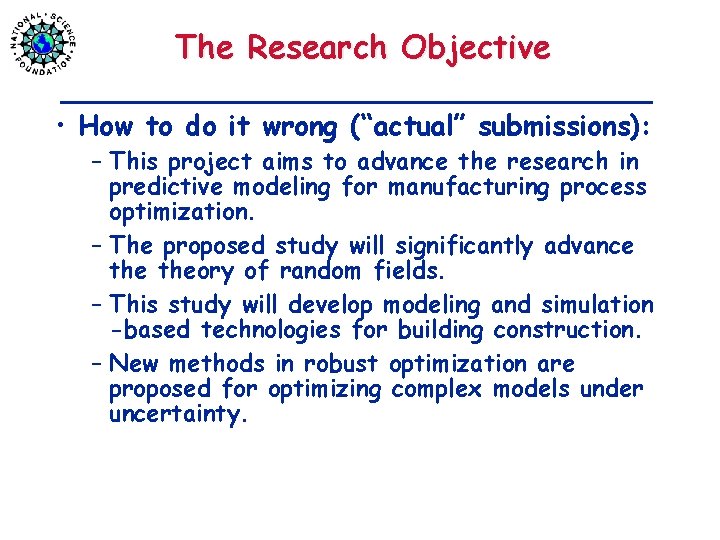 NATIONAL SCIENCE FOUNDATION

The Research Objective

• How to do it wrong ("actual" submissions):
– This project aims to advance the research in predictive modeling for manufacturing process optimization.
– The proposed study will significantly advance the theory of random fields.
– This study will develop modeling and simulation -based technologies for building construction.
– New methods in robust optimization are proposed for optimizing complex models under uncertainty.